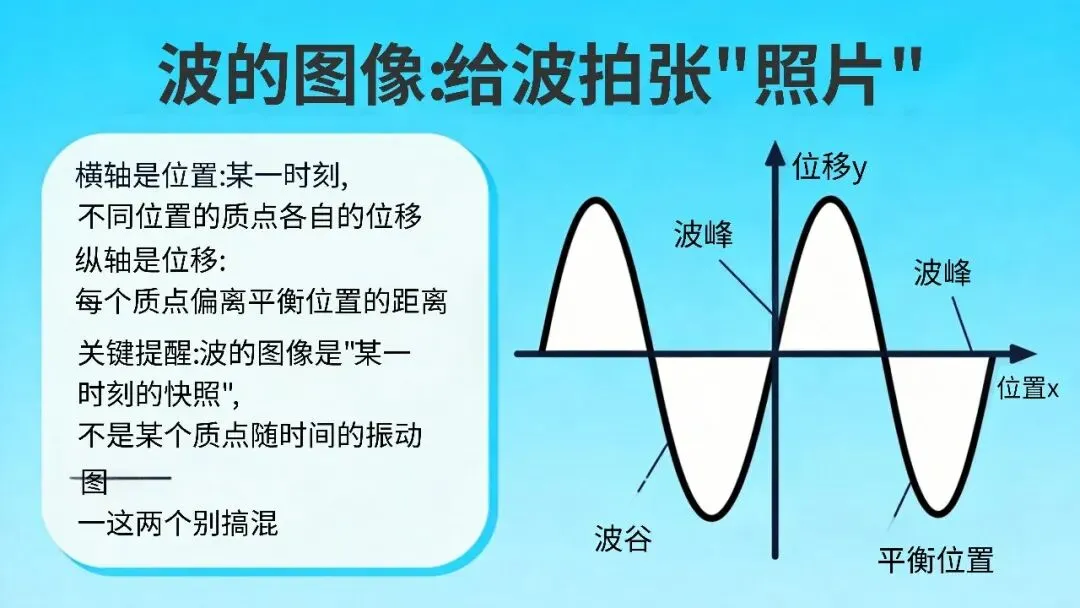 波的图像:给波拍张"照片"

横轴是位置:某一时刻,
不同位置的质点各自的位移
纵轴是位移:
每个质点偏离平衡位置的距离

关键提醒:波的图像是"某一时刻的快照",
不是某个质点随时间的振动图——
一这两个别搞混

位移y
波峰
波峰
位置x
波谷
平衡位置